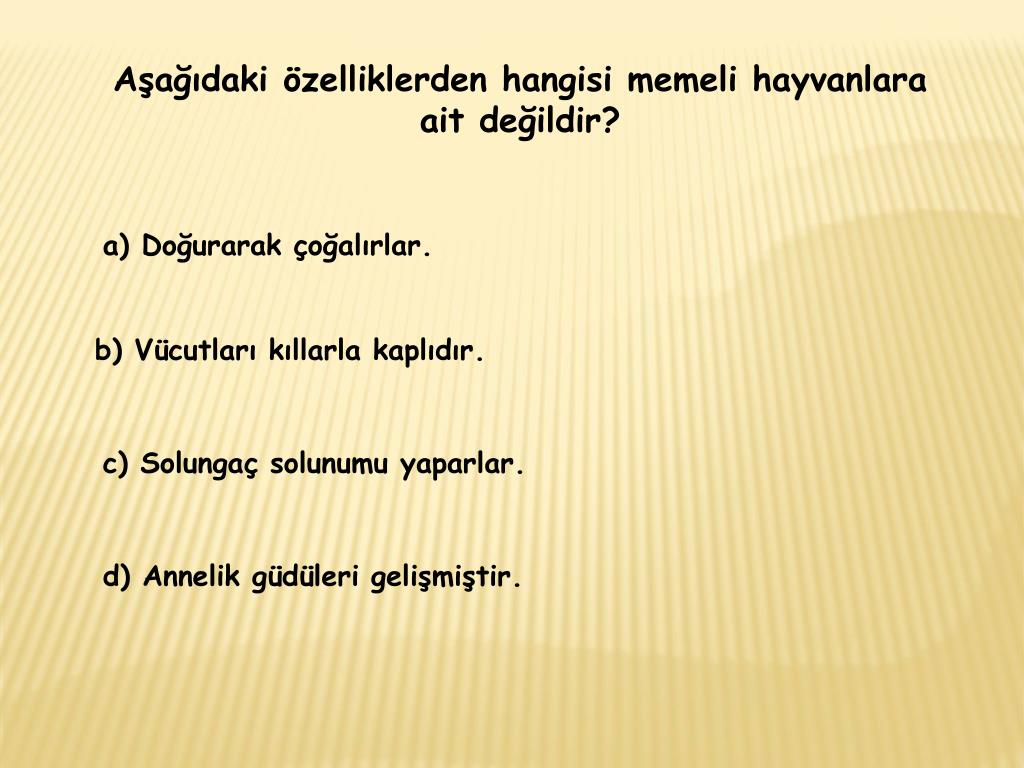 Aşağıdaki özelliklerden hangisi memeli hayvanlara ait değildir?

a) Doğurarak çoğalırlar.

b) Vücutları kıllarla kaplıdır.

c) Solungaç solunumu yaparlar.

d) Annelik güdüleri gelişmiştir.